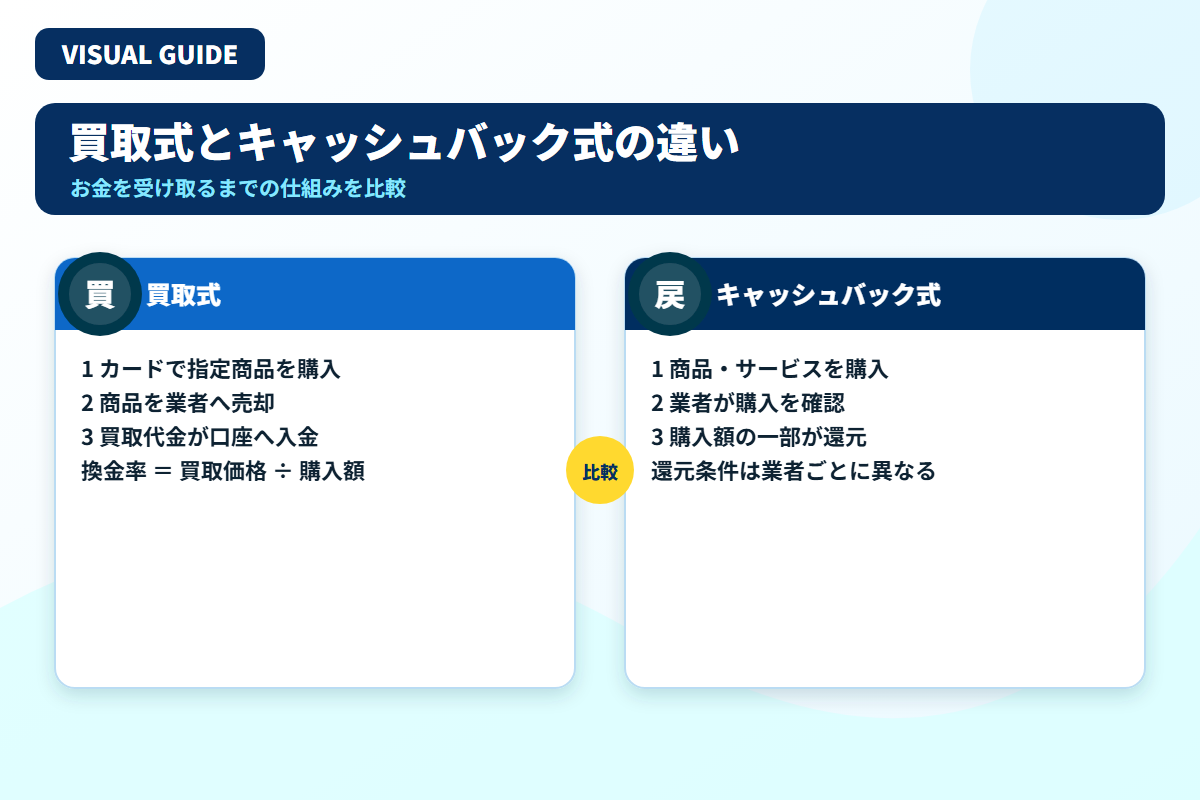 VISUAL GUIDE

買取式とキャッシュバック式の違い

お金を受け取るまでの仕組みを比較

買 買取式

1 カードで指定商品を購入
2 商品を業者へ売却
3 買取代金が口座へ入金
換金率 ＝ 買取価格 ÷ 購入額

比較

戻 キャッシュバック式

1 商品・サービスを購入
2 業者が購入を確認
3 購入額の一部が還元
還元条件は業者ごとに異なる